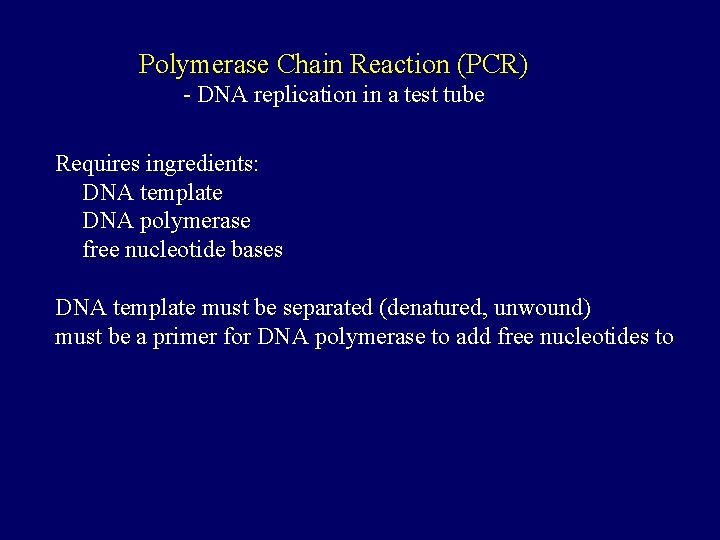 Polymerase Chain Reaction (PCR)
- DNA replication in a test tube

Requires ingredients:
DNA template
DNA polymerase
free nucleotide bases

DNA template must be separated (denatured, unwound)
must be a primer for DNA polymerase to add free nucleotides to